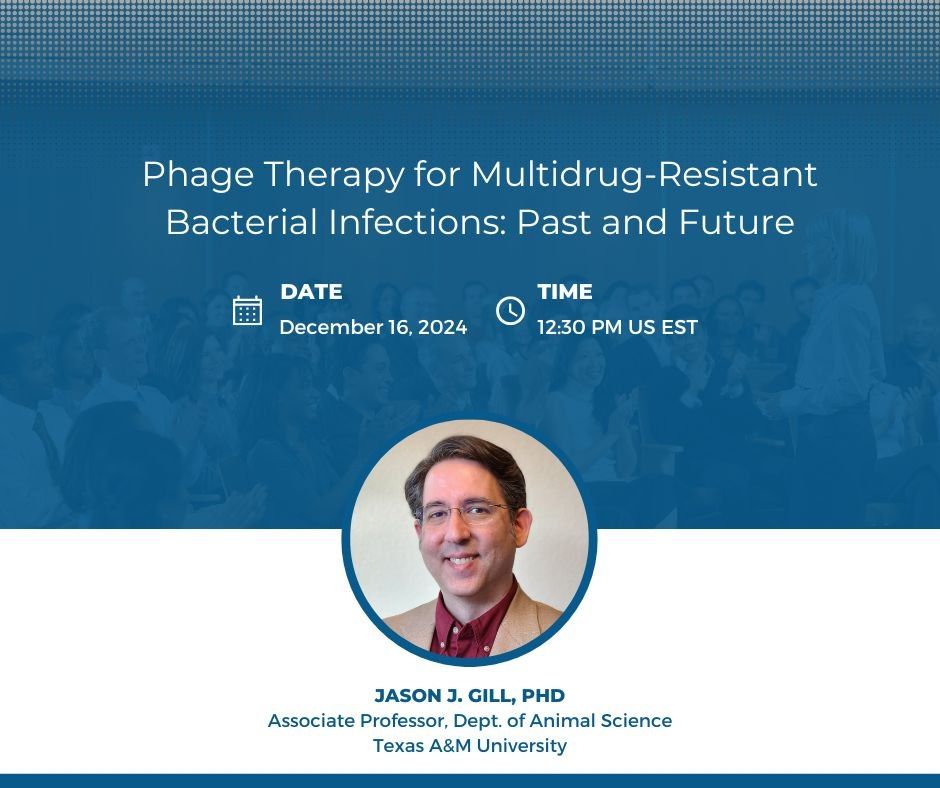 Phage Therapy for Multidrug-Resistant Bacterial Infections: Past and Future

DATE
December 16, 2024

TIME
12:30 PM US EST

JASON J. GILL, PHD
Associate Professor, Dept. of Animal Science
Texas A&M University